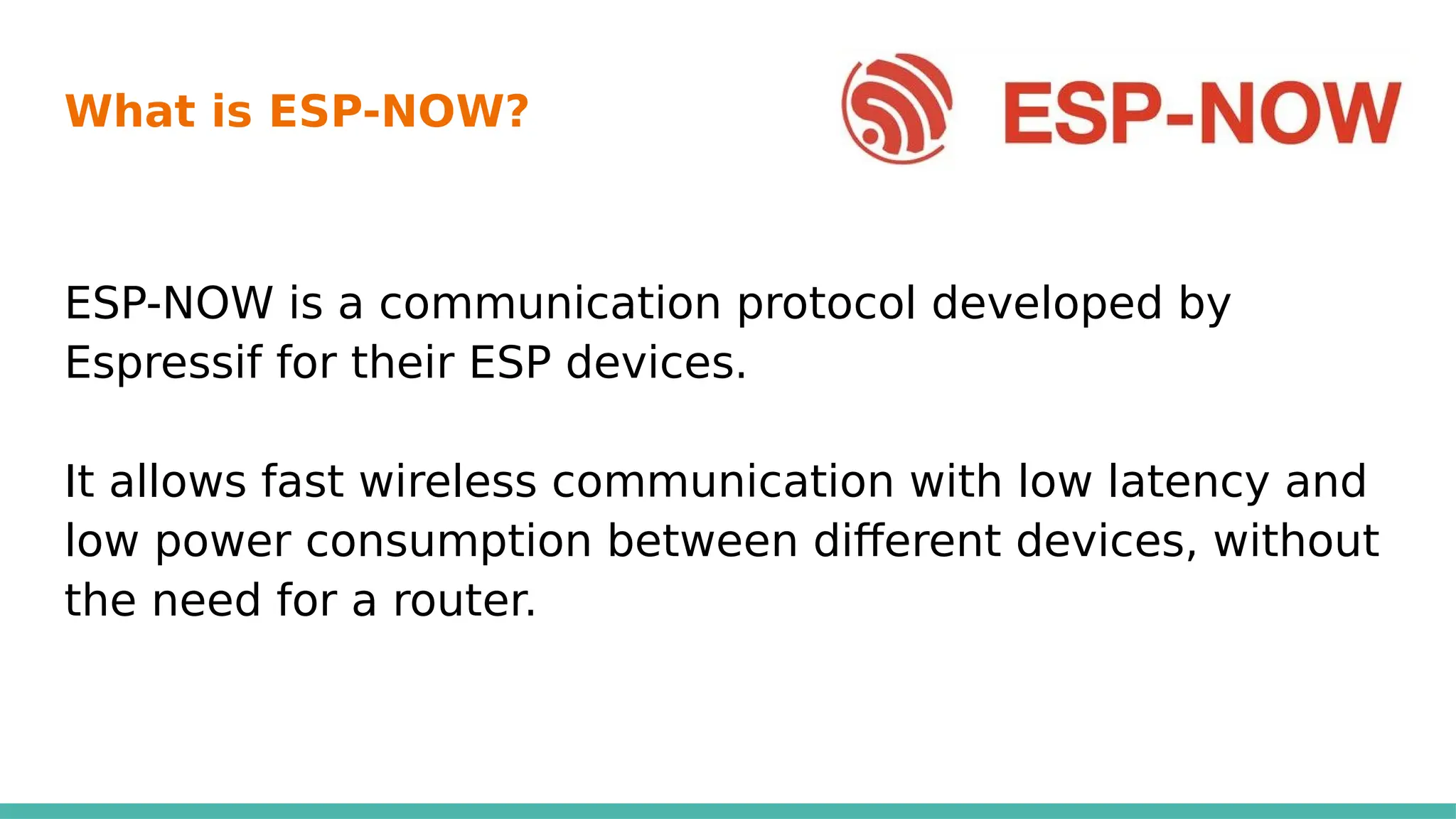 What is ESP-NOW?

ESP-NOW

ESP-NOW is a communication protocol developed by Espressif for their ESP devices.

It allows fast wireless communication with low latency and low power consumption between different devices, without the need for a router.